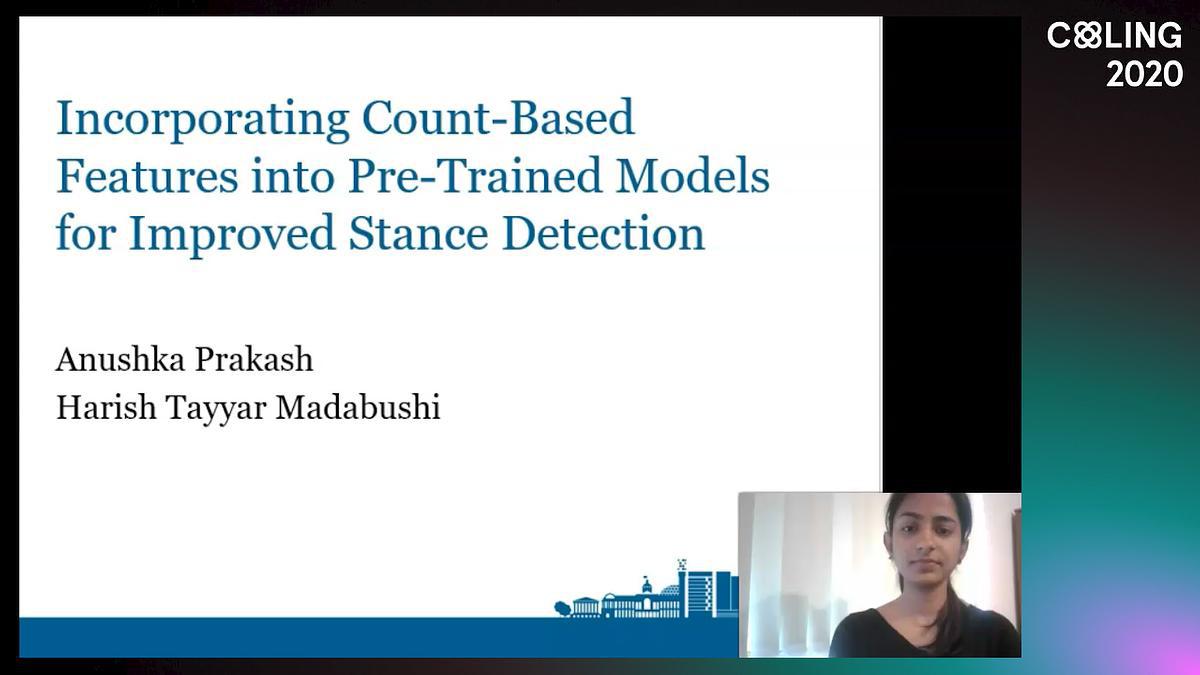 COLING
2020

Incorporating Count-Based Features into Pre-Trained Models for Improved Stance Detection

Anushka Prakash
Harish Tayyar Madabushi